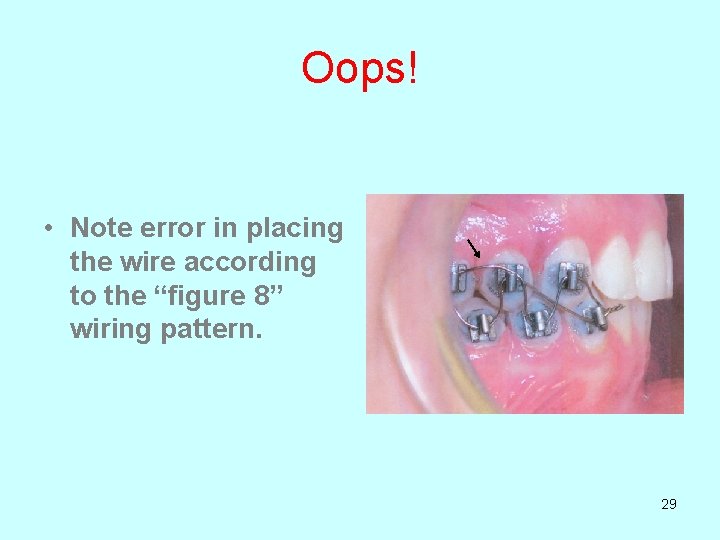 Oops!

• Note error in placing the wire according to the “figure 8” wiring pattern.

29